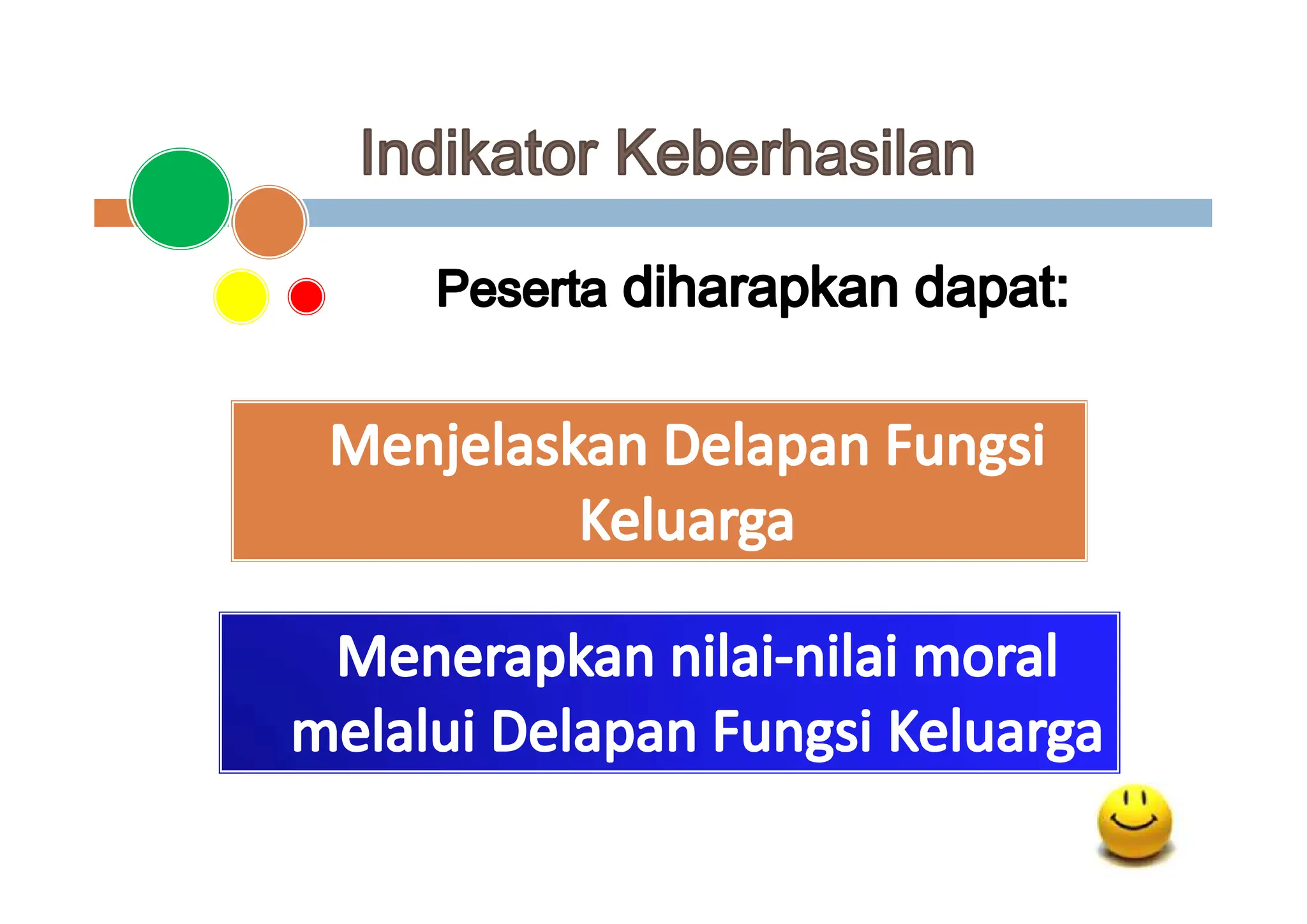 Indikator Keberhasilan

Peserta diharapkan dapat:

Menjelaskan Delapan Fungsi Keluarga

Menerapkan nilai-nilai moral melalui Delapan Fungsi Keluarga